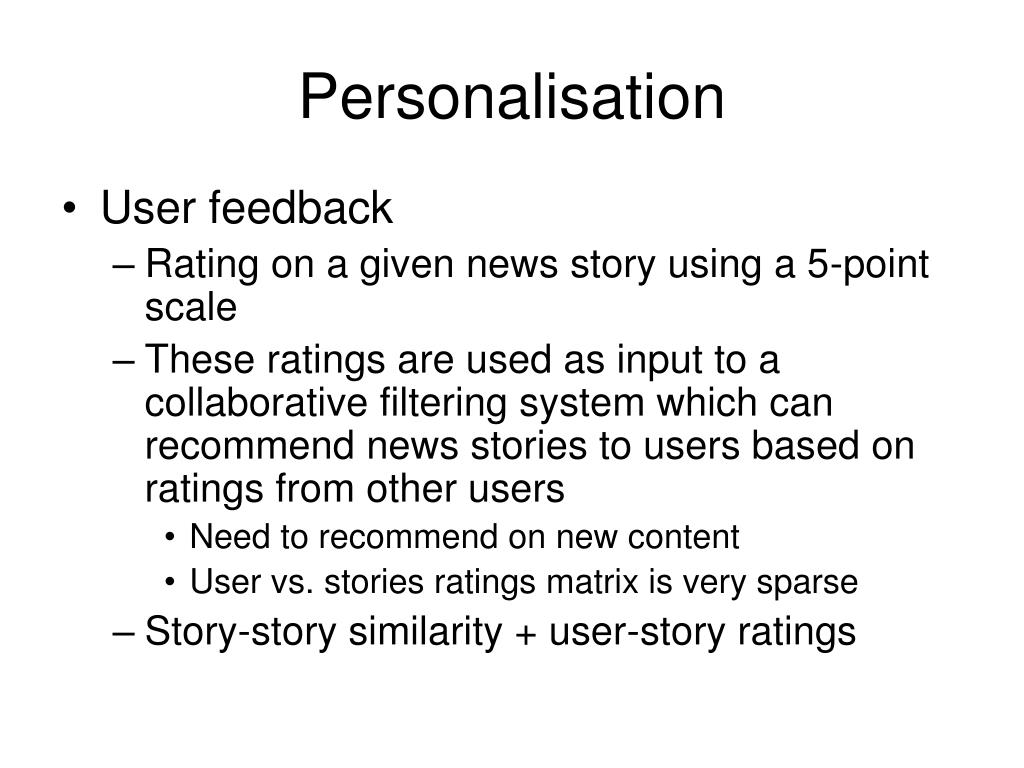 Personalisation

• User feedback
– Rating on a given news story using a 5-point scale
– These ratings are used as input to a collaborative filtering system which can recommend news stories to users based on ratings from other users
• Need to recommend on new content
• User vs. stories ratings matrix is very sparse
– Story-story similarity + user-story ratings